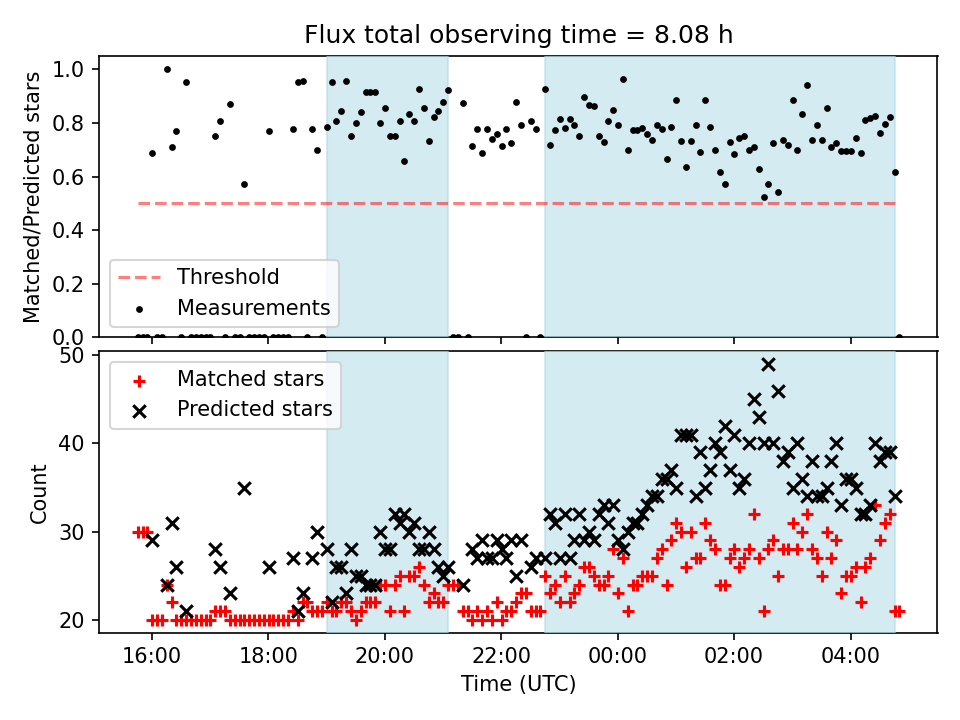 Flux total observing time = 8.08 h

Matched/Predicted stars

1.0
0.8
0.6
0.4
0.2
0.0

Threshold
Measurements

Count

50
40
30
20

Matched stars
Predicted stars

16:00
18:00
20:00
22:00
00:00
02:00
04:00

Time (UTC)